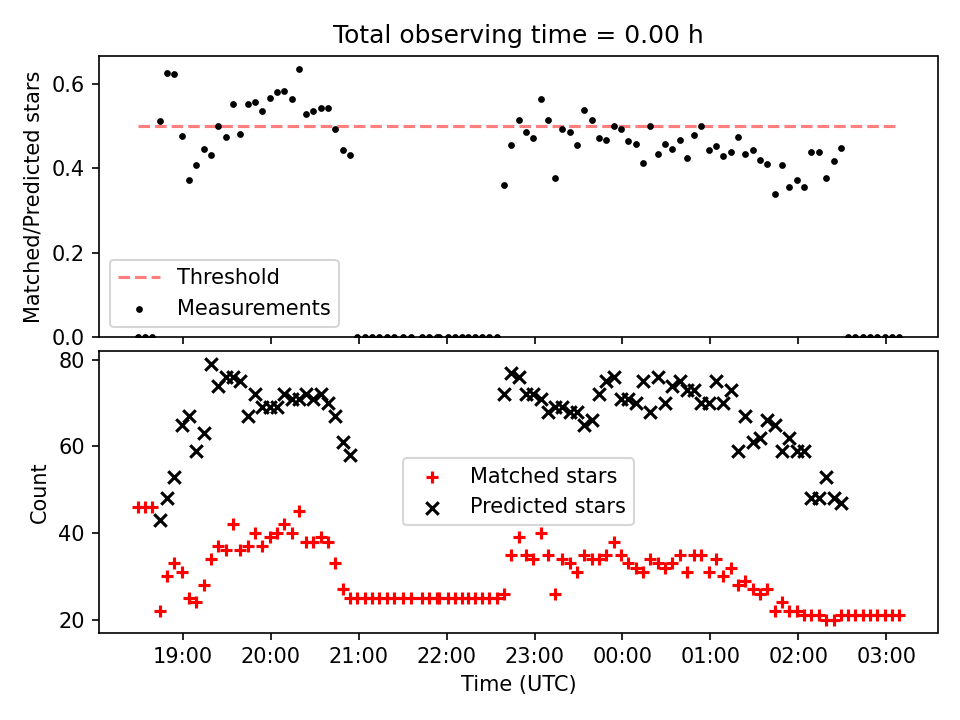 Total observing time = 0.00 h

Matched/Predicted stars

0.6
0.4
0.2
0.0

Threshold
Measurements

Count

80
60
40
20

Matched stars
Predicted stars

19:00
20:00
21:00
22:00
23:00
00:00
01:00
02:00
03:00

Time (UTC)